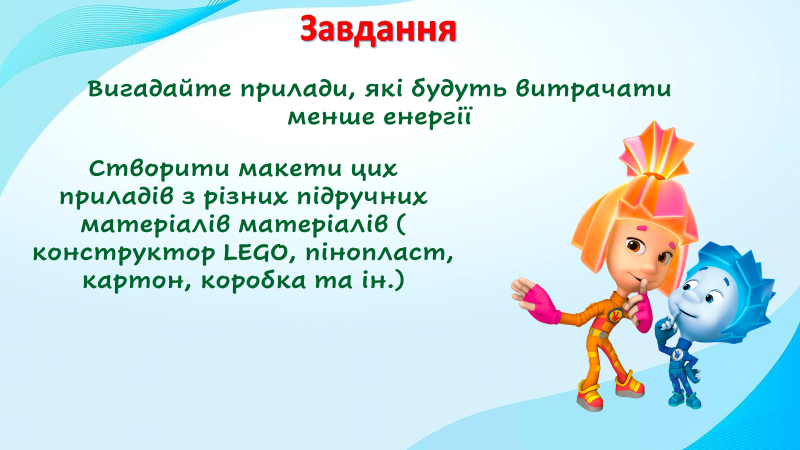 Завдання

Вигадайте прилади, які будуть витрачати менше енергії

Створити макети цих приладів з різних підручних матеріалів матеріалів ( конструктор LEGO, пінопласт, картон, коробка та ін.)